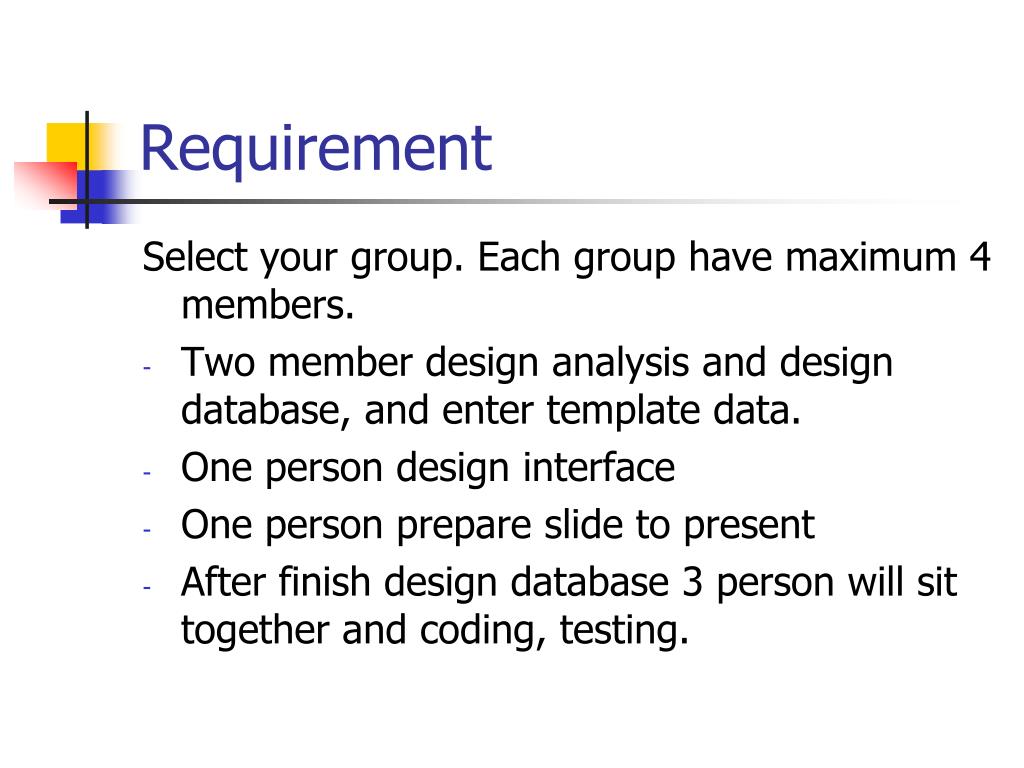 Requirement

Select your group. Each group have maximum 4 members.

- Two member design analysis and design database, and enter template data.
- One person design interface
- One person prepare slide to present
- After finish design database 3 person will sit together and coding, testing.